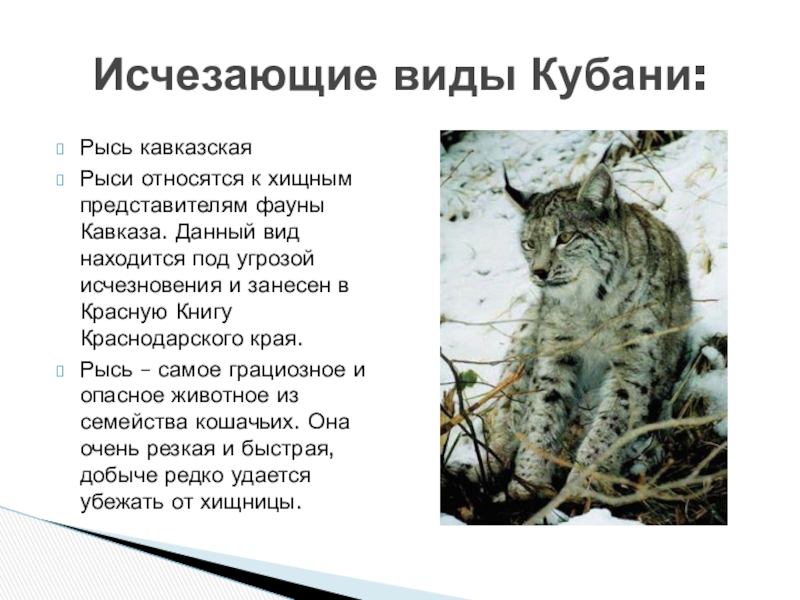 Исчезающие виды Кубани:

Рысь кавказская

Рыси относятся к хищным представителям фауны Кавказа. Данный вид находится под угрозой исчезновения и занесен в Красную Книгу Краснодарского края.

Рысь – самое грациозное и опасное животное из семейства кошачьих. Она очень резкая и быстрая, добыче редко удается убежать от хищницы.